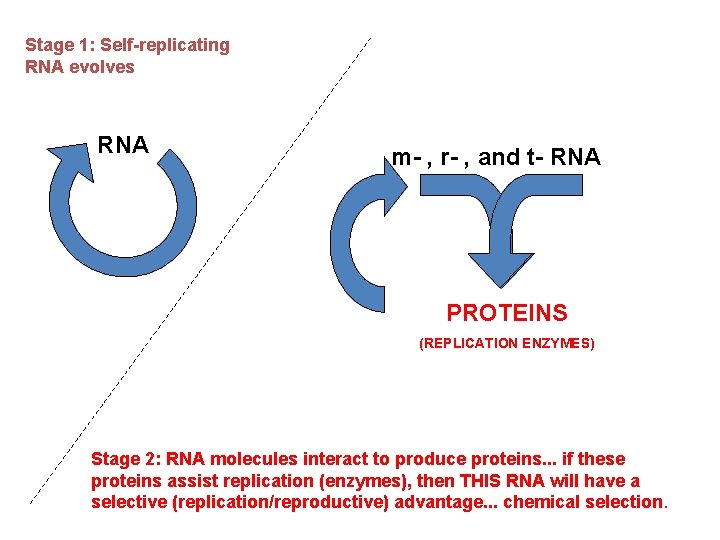 Stage 1: Self-replicating RNA evolves

RNA

m- , r- , and t- RNA

PROTEINS

(REPLICATION ENZYMES)

Stage 2: RNA molecules interact to produce proteins... if these proteins assist replication (enzymes), then THIS RNA will have a selective (replication/reproductive) advantage... chemical selection.